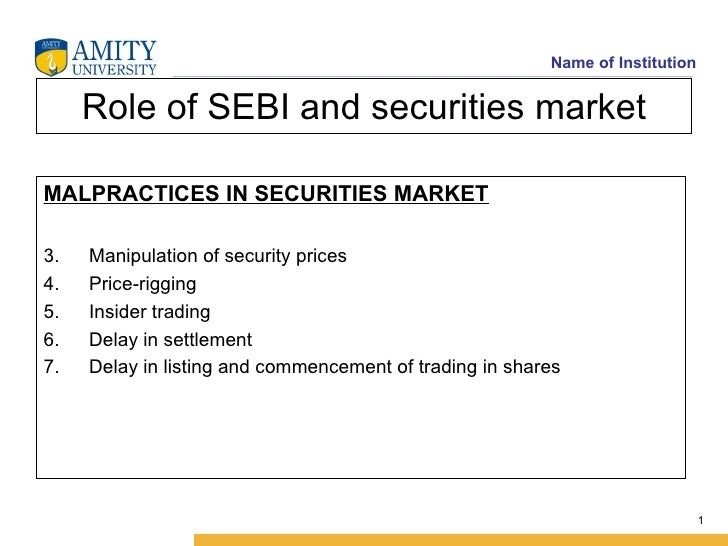 AMITY
UNIVERSITY

Name of Institution

Role of SEBI and securities market

MALPRACTICES IN SECURITIES MARKET

3. Manipulation of security prices
4. Price-rigging
5. Insider trading
6. Delay in settlement
7. Delay in listing and commencement of trading in shares

1